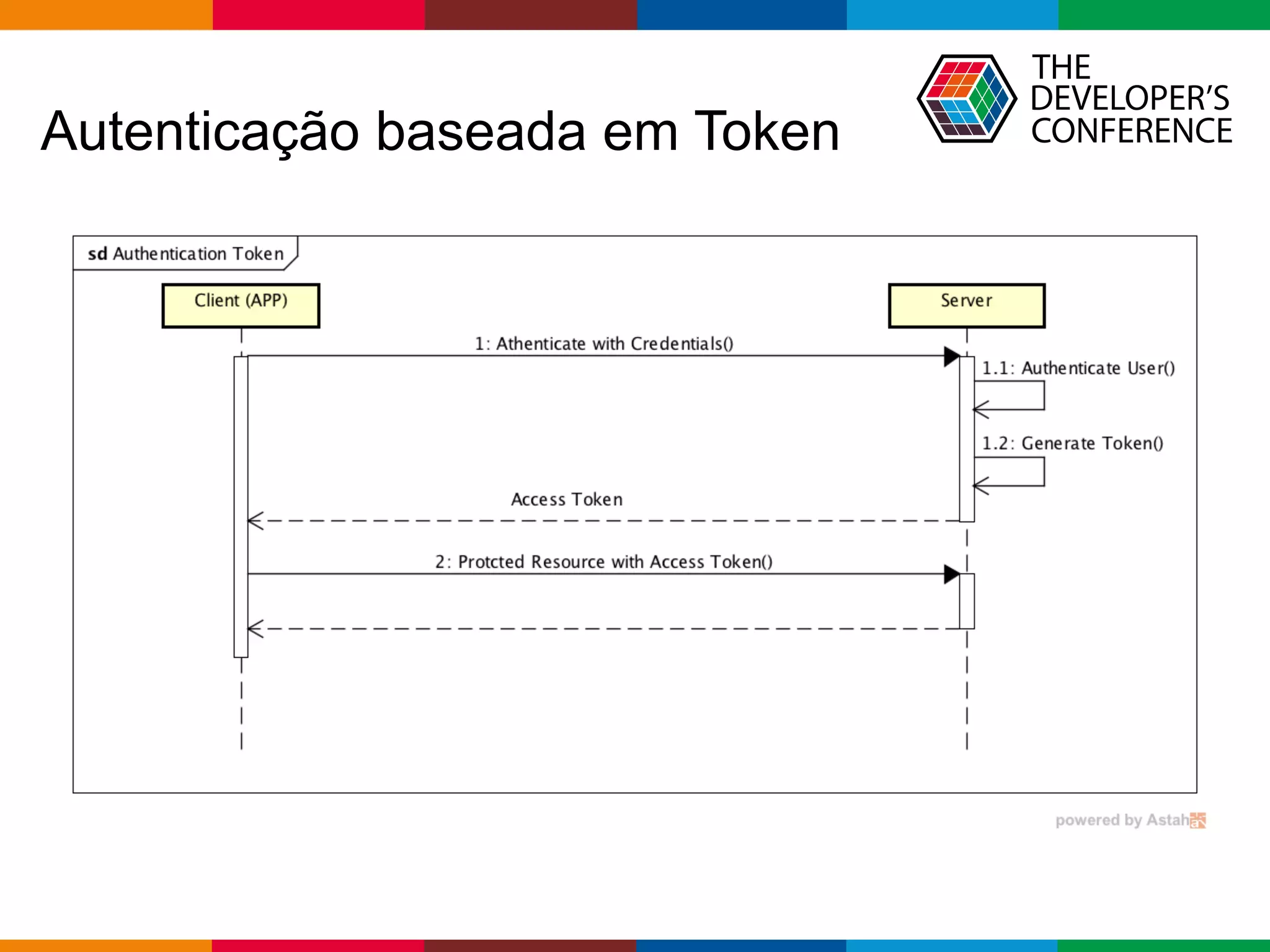 Autenticação baseada em Token

THE DEVELOPER'S CONFERENCE

sd Authentication Token

Client (APP)

Server

1: Athenticate with Credentials()

1.1: Authenticate User()

1.2: Generate Token()

Access Token

2: Protcted Resource with Access Token()

powered by Astah